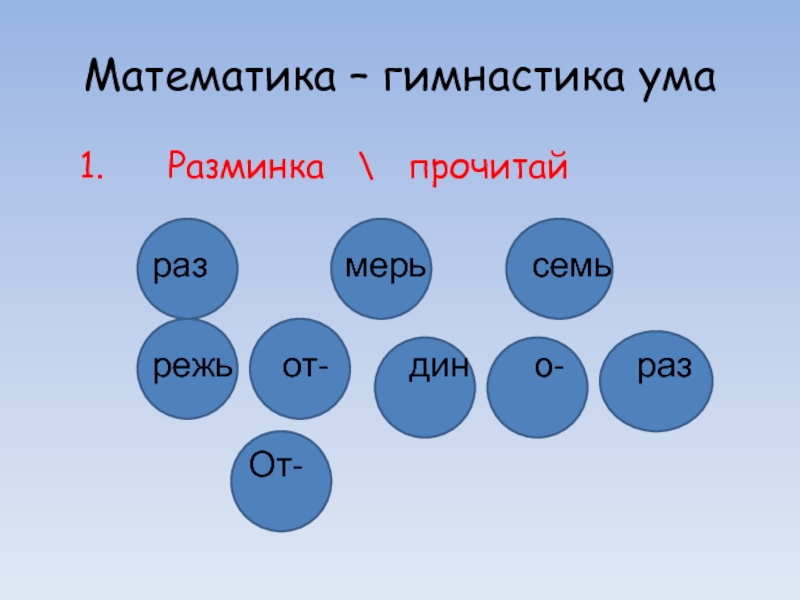 Математика – гимнастика ума

1. Разминка \ прочитай

раз мерь семь

режь от- дин о- раз

От-